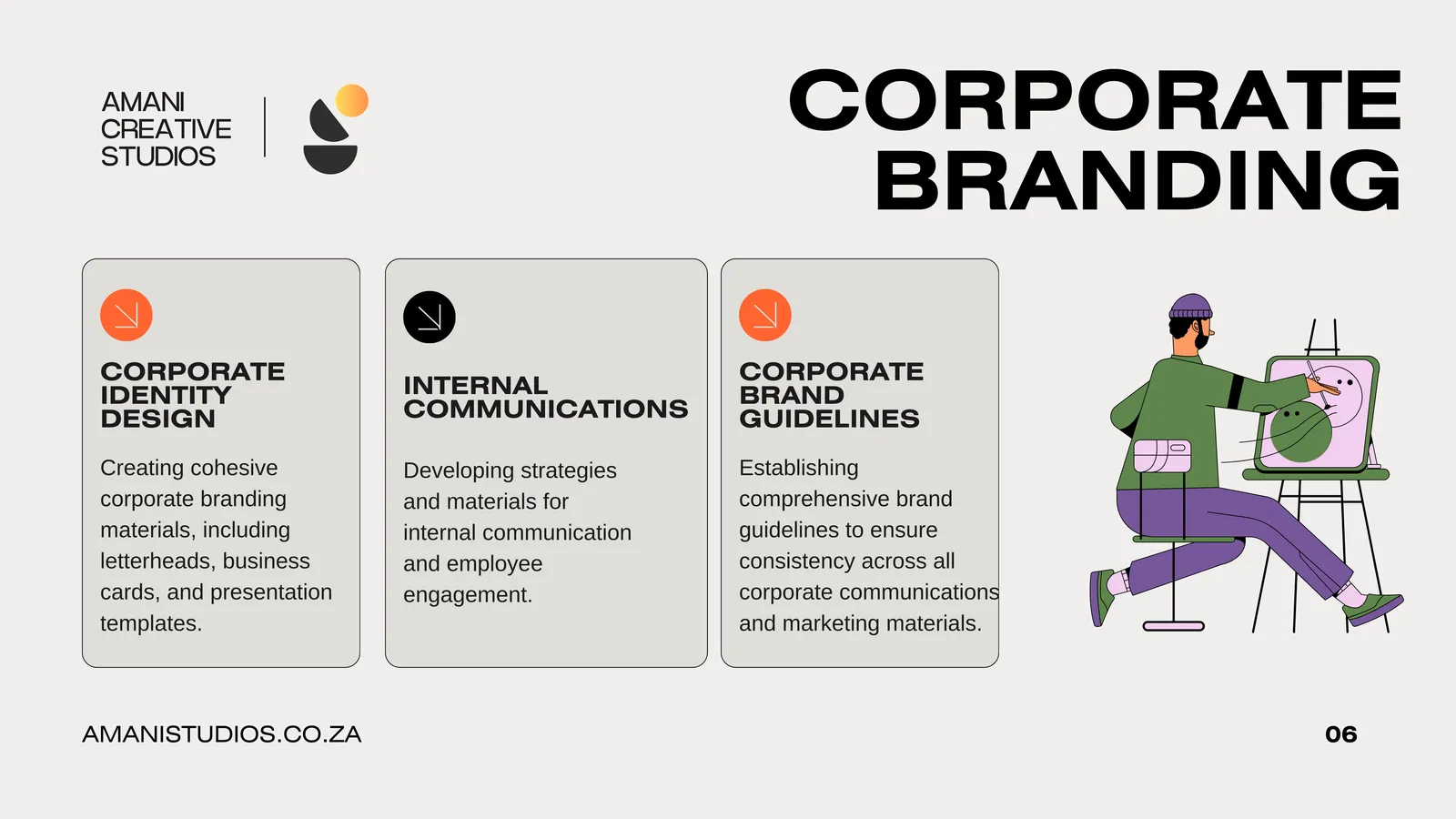 AMANI
CREATIVE
STUDIOS

CORPORATE
BRANDING

CORPORATE
IDENTITY
DESIGN

Creating cohesive corporate branding materials, including letterheads, business cards, and presentation templates.

INTERNAL
COMMUNICATIONS

Developing strategies and materials for internal communication and employee engagement.

CORPORATE
BRAND
GUIDELINES

Establishing comprehensive brand guidelines to ensure consistency across all corporate communications and marketing materials.

AMANISTUDIOS.CO.ZA

06